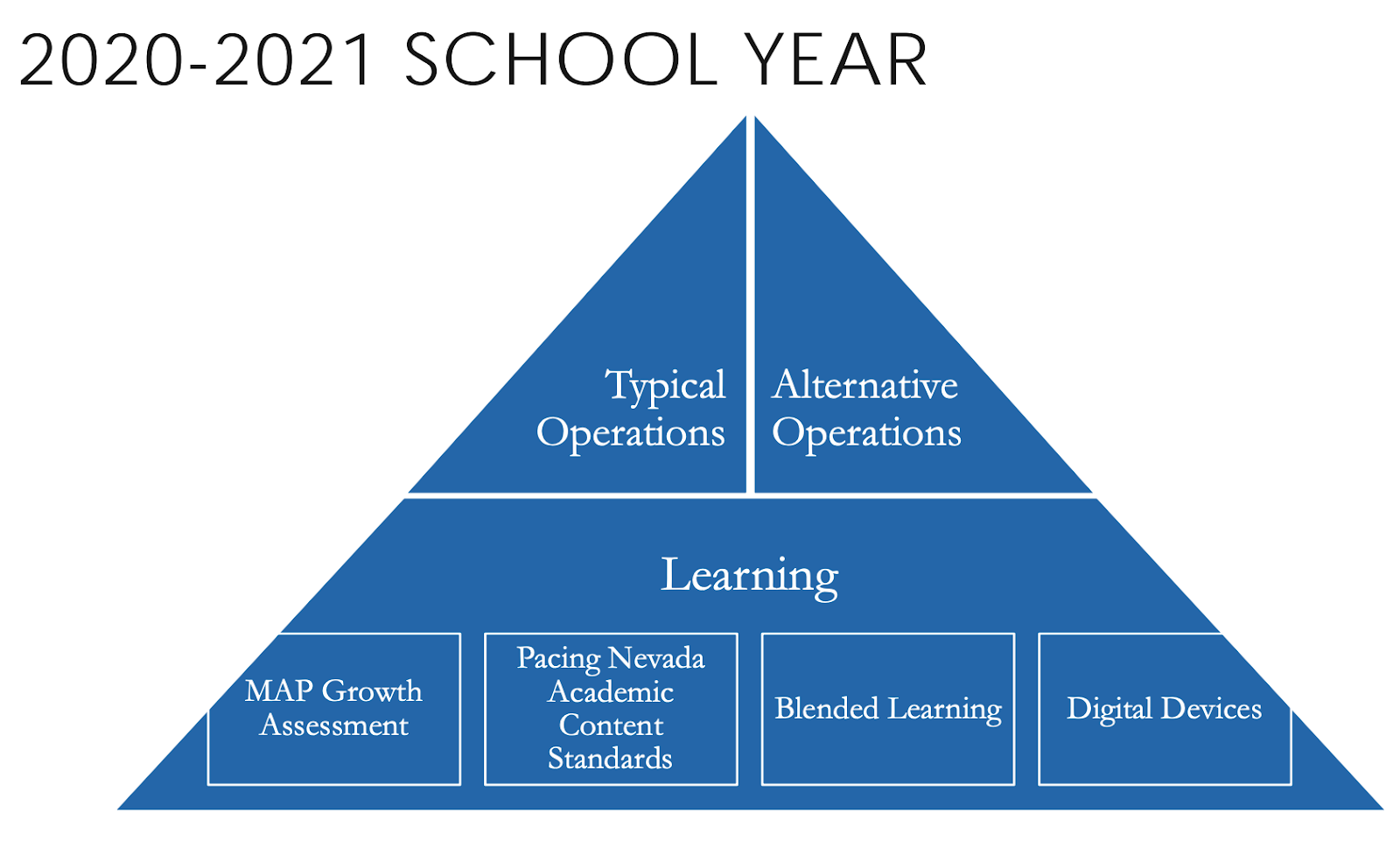 2020-2021 SCHOOL YEAR

Typical Operations

Alternative Operations

Learning

MAP Growth Assessment

Pacing Nevada Academic Content Standards

Blended Learning

Digital Devices